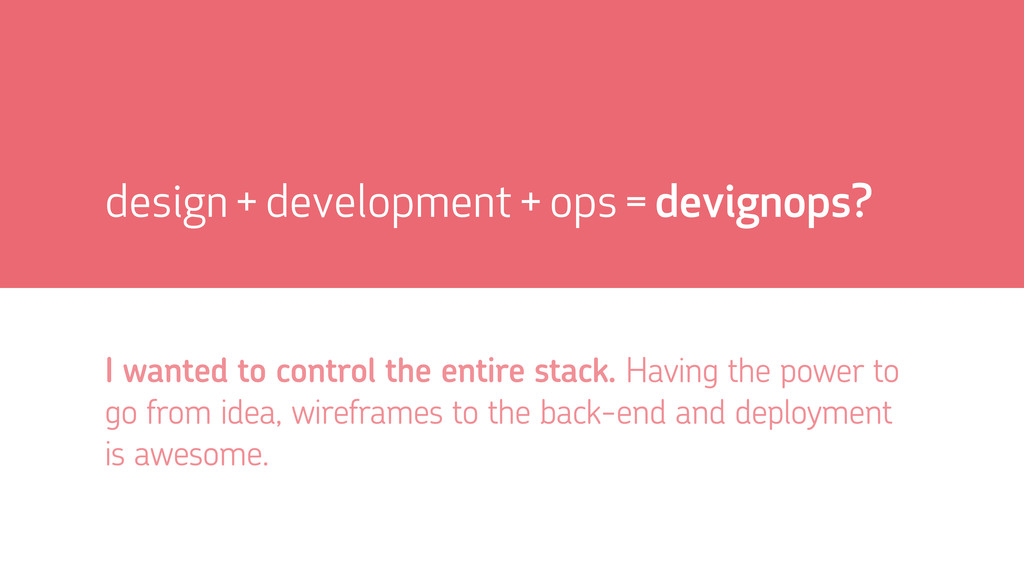 design + development + ops = devignops?

I wanted to control the entire stack. Having the power to go from idea, wireframes to the back-end and deployment is awesome.